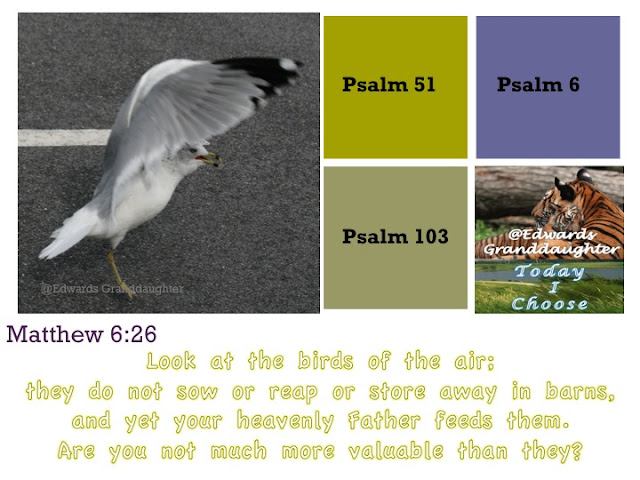 @Edwards Granddaughter

Psalm 51

Psalm 6

Psalm 103

@Edwards Granddaughter

Today I Choose

Matthew 6:26

Look at the birds of the air; they do not sow or reap or store away in barns, and yet your heavenly Father feeds them. Are you not much more valuable than they?